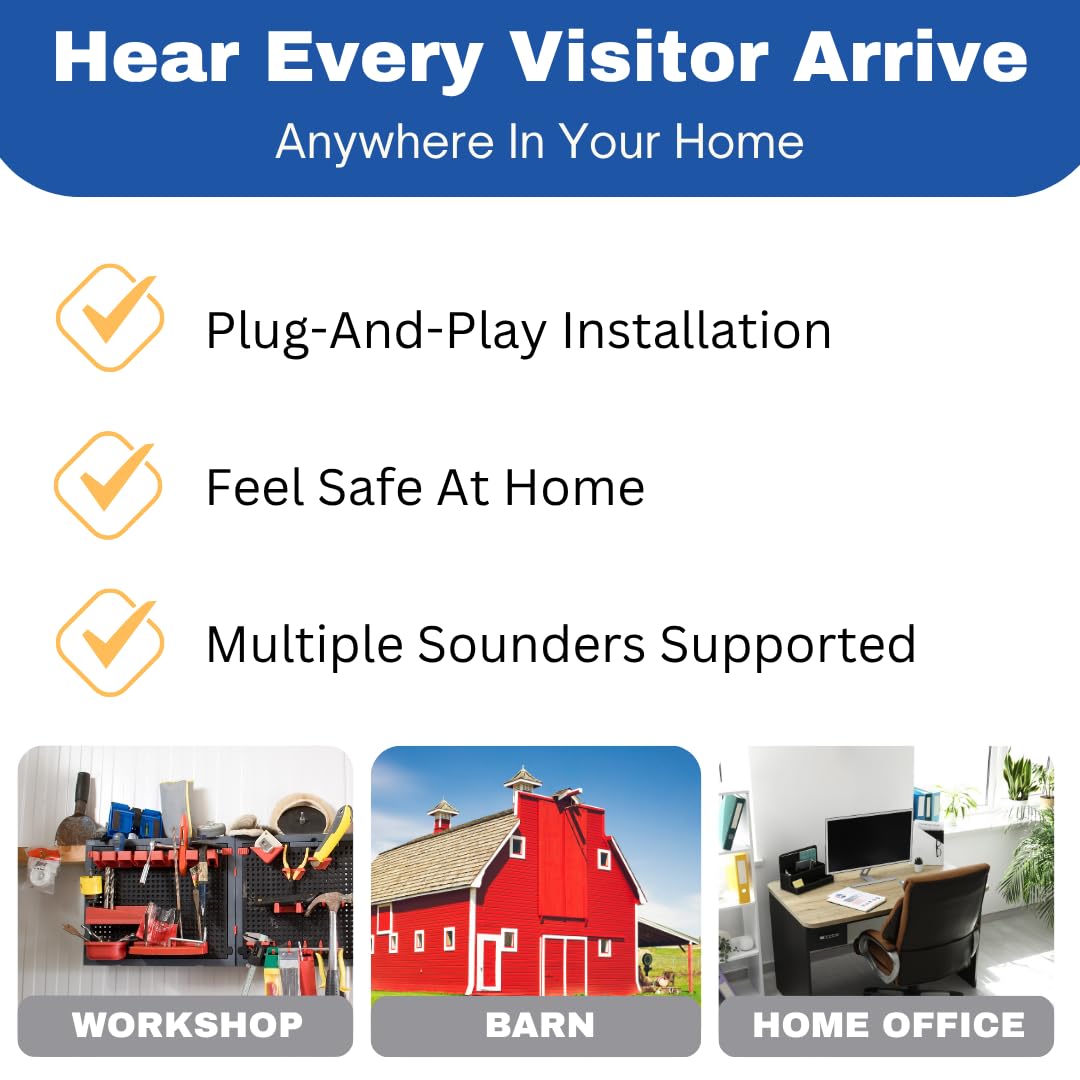 Hear Every Visitor Arrive
Anywhere In Your Home

Plug-And-Play Installation

Feel Safe At Home

Multiple Sounders Supported

WORKSHOP

BARN

HOME OFFICE